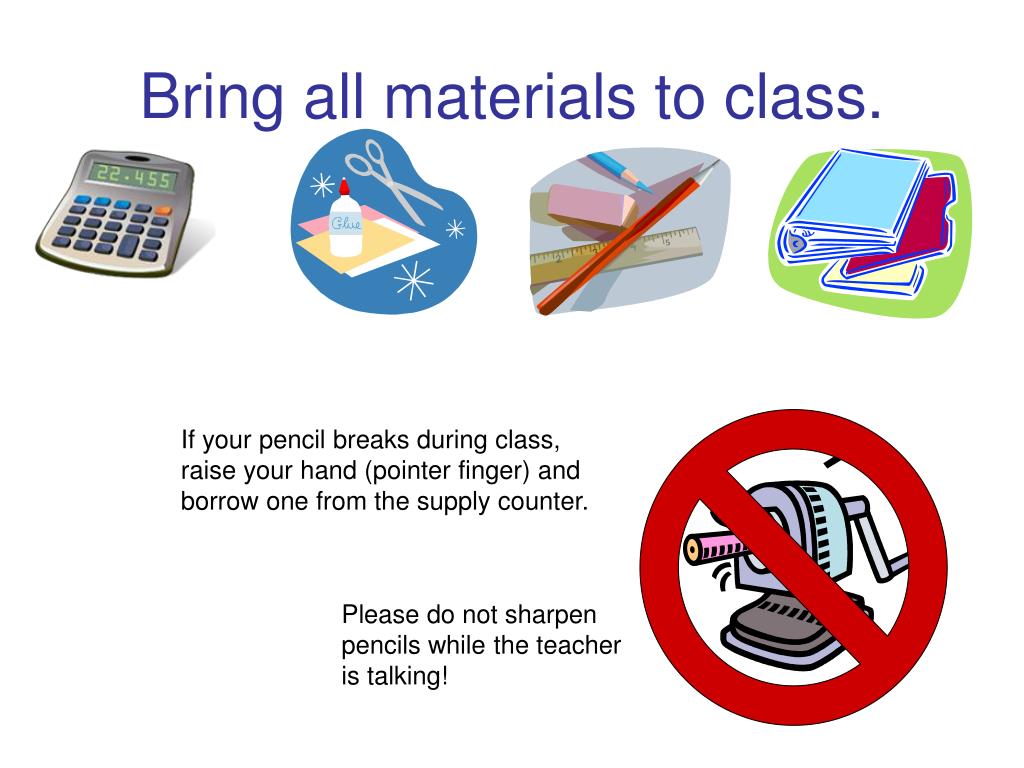 Bring all materials to class.

22.455

Glue

If your pencil breaks during class, raise your hand (pointer finger) and borrow one from the supply counter.

Please do not sharpen pencils while the teacher is talking!